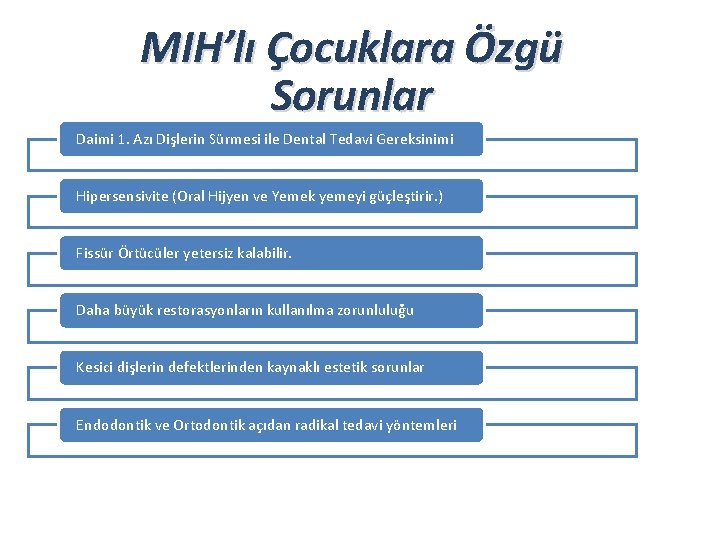 MIH'lı Çocuklara Özgü Sorunlar

Daimi 1. Azı Dişlerin Sürmesi ile Dental Tedavi Gereksinimi

Hipersensivite (Oral Hijyen ve Yemek yemeyi güçleştirir.)

Fissür Örtücüler yetersiz kalabilir.

Daha büyük restorasyonların kullanılma zorunluluğu

Kesici dişlerin defektlerinden kaynaklı estetik sorunlar

Endodontik ve Ortodontik açıdan radikal tedavi yöntemleri